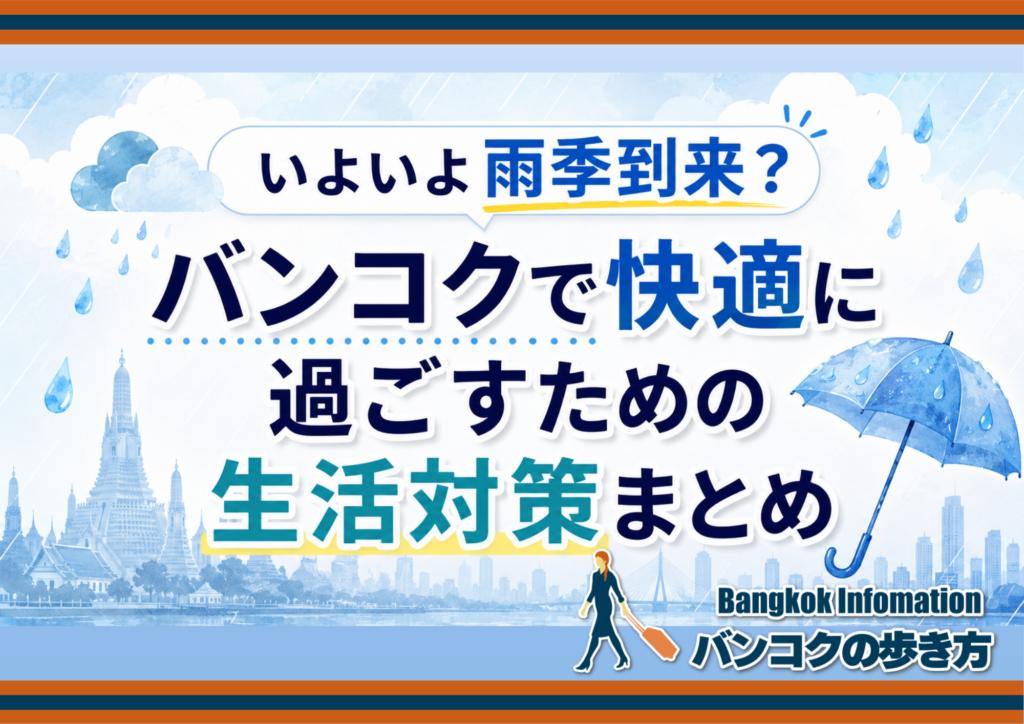 いよいよ雨季到来？

バンコクで快適に過ごすための生活対策まとめ

Bangkok Infomation
バンコクの歩き方